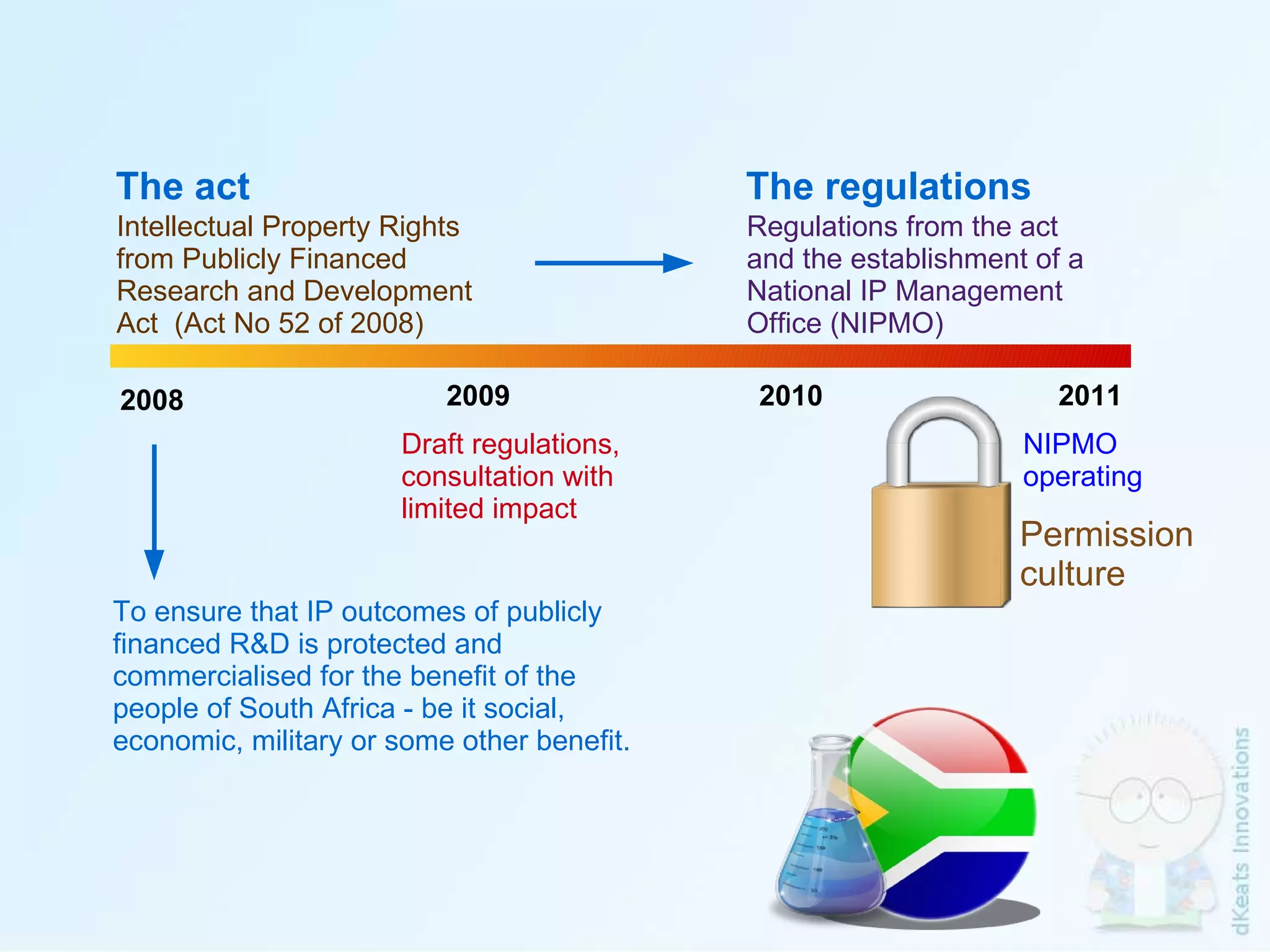 The act
Intellectual Property Rights from Publicly Financed Research and Development Act (Act No 52 of 2008)

The regulations
Regulations from the act and the establishment of a National IP Management Office (NIPMO)

2008

2009

2010

2011

Draft regulations, consultation with limited impact

NIPMO operating

Permission culture

To ensure that IP outcomes of publicly financed R&D is protected and commercialised for the benefit of the people of South Africa - be it social, economic, military or some other benefit.

dKeats Innovations